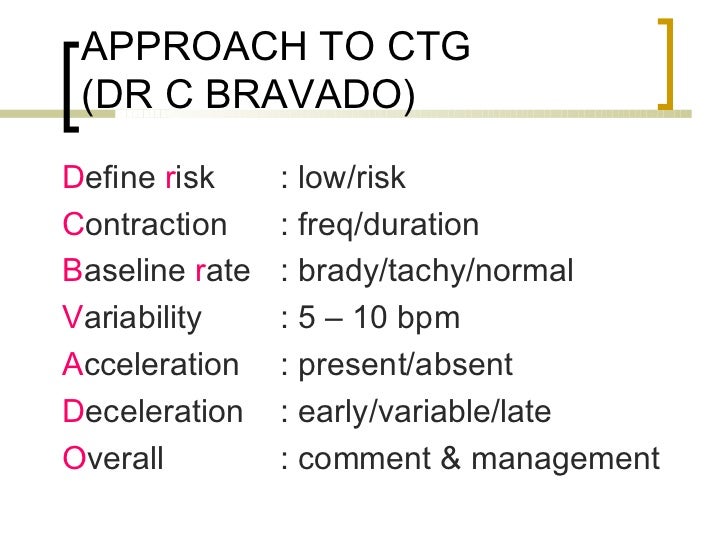 APPROACH TO CTG (DR C BRAVADO)

Define risk : low/risk
Contraction : freq/duration
Baseline rate : brady/tachy/normal
Variability : 5 – 10 bpm
Acceleration : present/absent
Deceleration : early/variable/late
Overall : comment & management